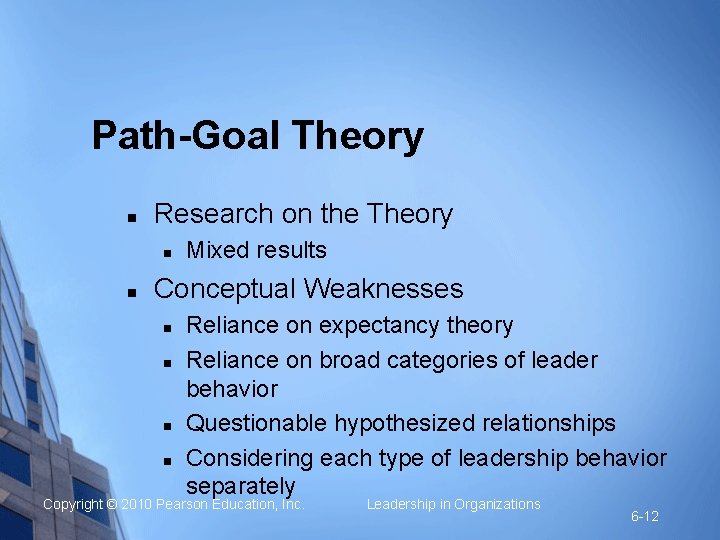 Path-Goal Theory

- Research on the Theory
  - Mixed results
- Conceptual Weaknesses
  - Reliance on expectancy theory
  - Reliance on broad categories of leader behavior
  - Questionable hypothesized relationships
  - Considering each type of leadership behavior separately

Copyright © 2010 Pearson Education, Inc.

Leadership in Organizations

6-12